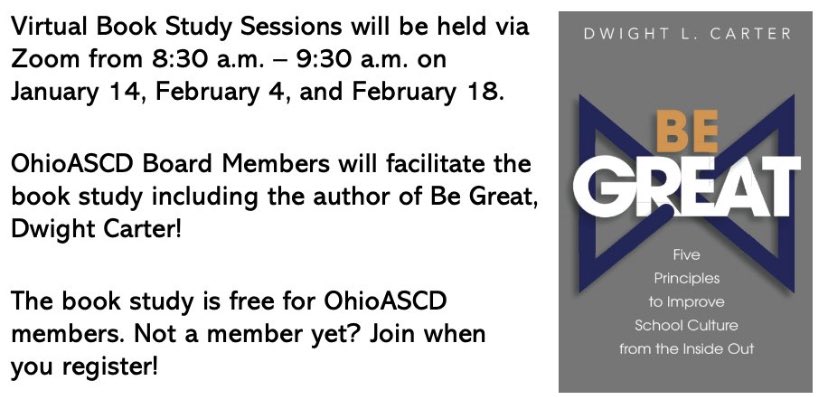 Virtual Book Study Sessions will be held via Zoom from 8:30 a.m. – 9:30 a.m. on January 14, February 4, and February 18.

OhioASCD Board Members will facilitate the book study including the author of Be Great, Dwight Carter!

The book study is free for OhioASCD members. Not a member yet? Join when you register!

DWIGHT L. CARTER

BE GREAT

Five Principles to Improve School Culture from the Inside Out